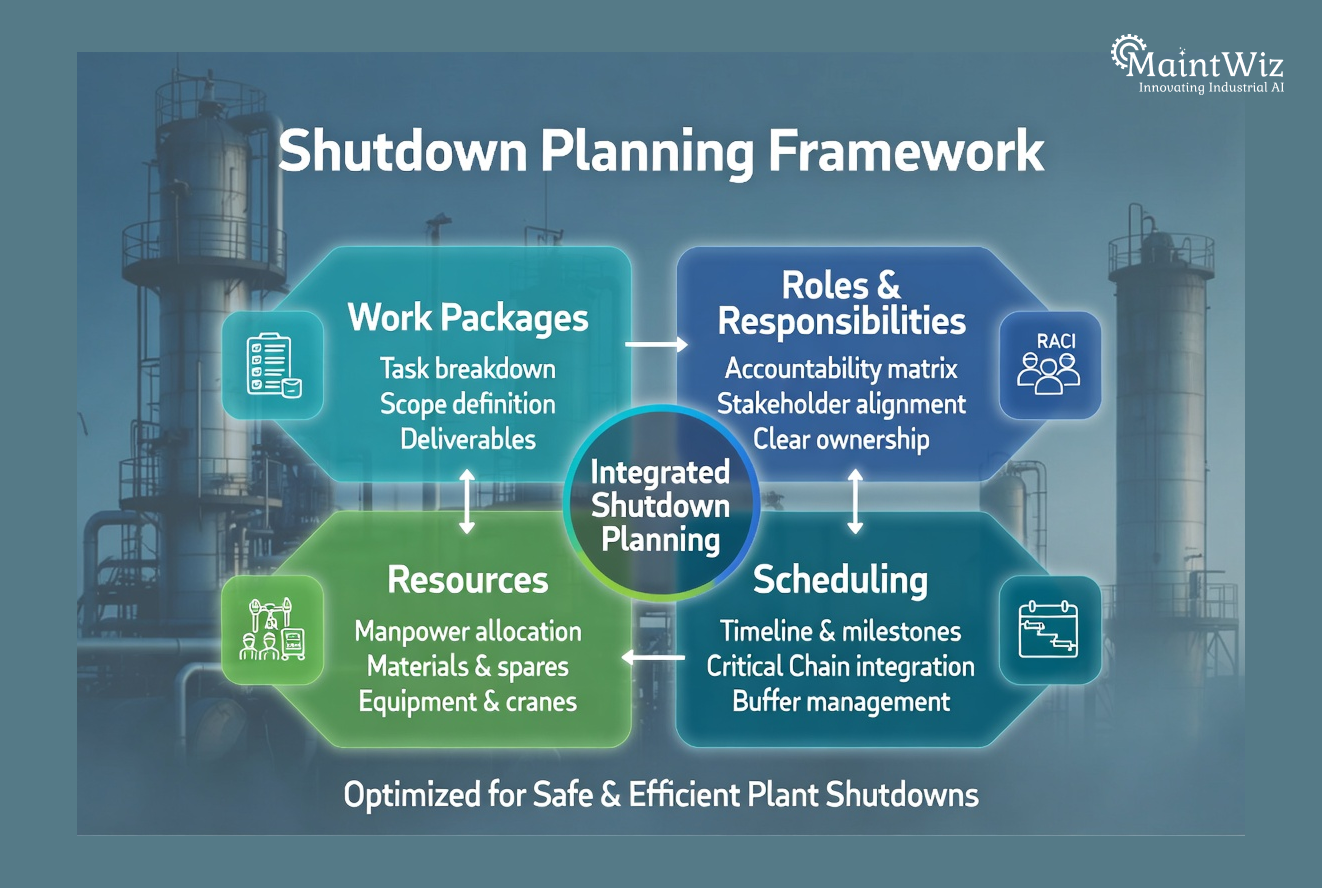 MaintWiz
Innovating Industrial AI

Shutdown Planning Framework

Work Packages
Task breakdown
Scope definition
Deliverables

Roles & Responsibilities
Accountability matrix
Stakeholder alignment
Clear ownership

RACI

Integrated Shutdown Planning

Resources
Manpower allocation
Materials & spares
Equipment & cranes

Scheduling
Timeline & milestones
Critical Chain integration
Buffer management

Optimized for Safe & Efficient Plant Shutdowns